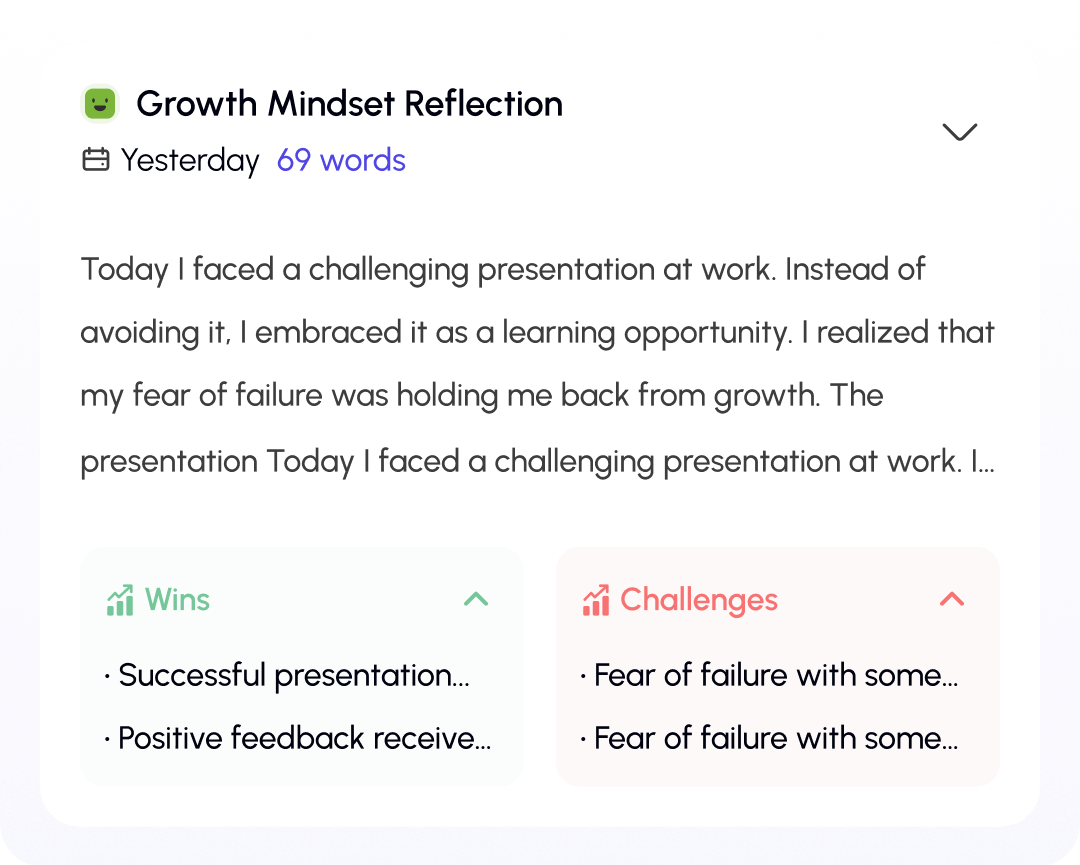 Growth Mindset Reflection

Yesterday 69 words

Today I faced a challenging presentation at work. Instead of avoiding it, I embraced it as a learning opportunity. I realized that my fear of failure was holding me back from growth. The presentation Today I faced a challenging presentation at work. I...

Wins

· Successful presentation...

· Positive feedback receive...

Challenges

· Fear of failure with some...

· Fear of failure with some...